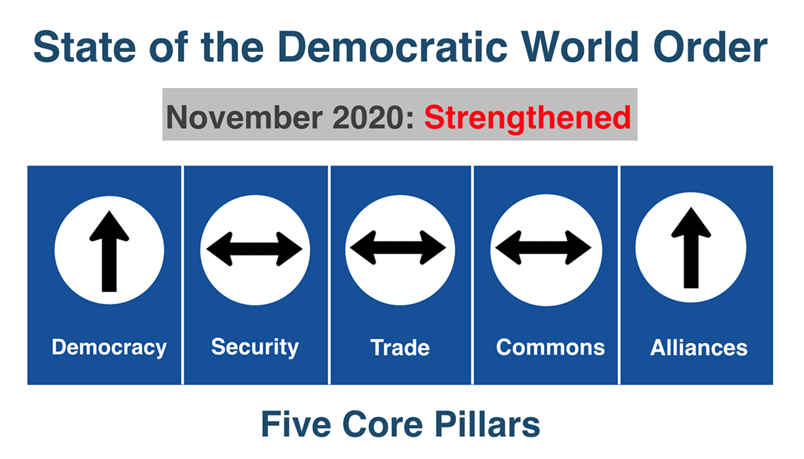 State of the Democratic World Order

November 2020: Strengthened

Democracy

Security

Trade

Commons

Alliances

Five Core Pillars